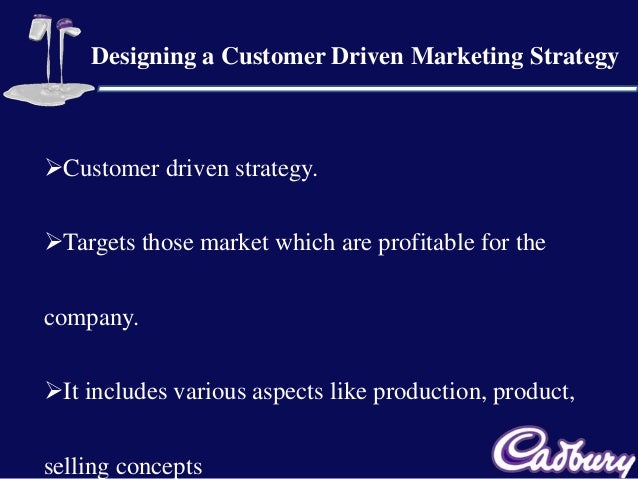 Designing a Customer Driven Marketing Strategy

➢Customer driven strategy.

➢Targets those market which are profitable for the company.

➢It includes various aspects like production, product, selling concepts

Cadbury